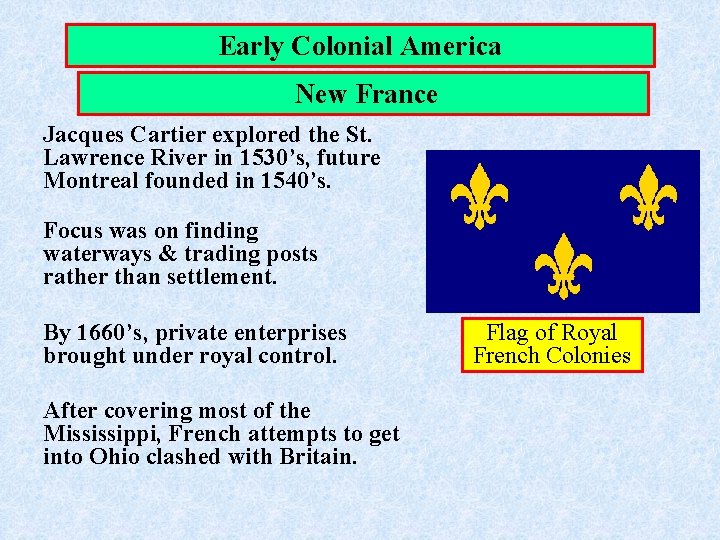 Early Colonial America

New France

Jacques Cartier explored the St. Lawrence River in 1530’s, future Montreal founded in 1540’s.

Focus was on finding waterways & trading posts rather than settlement.

By 1660’s, private enterprises brought under royal control.

After covering most of the Mississippi, French attempts to get into Ohio clashed with Britain.

Flag of Royal French Colonies